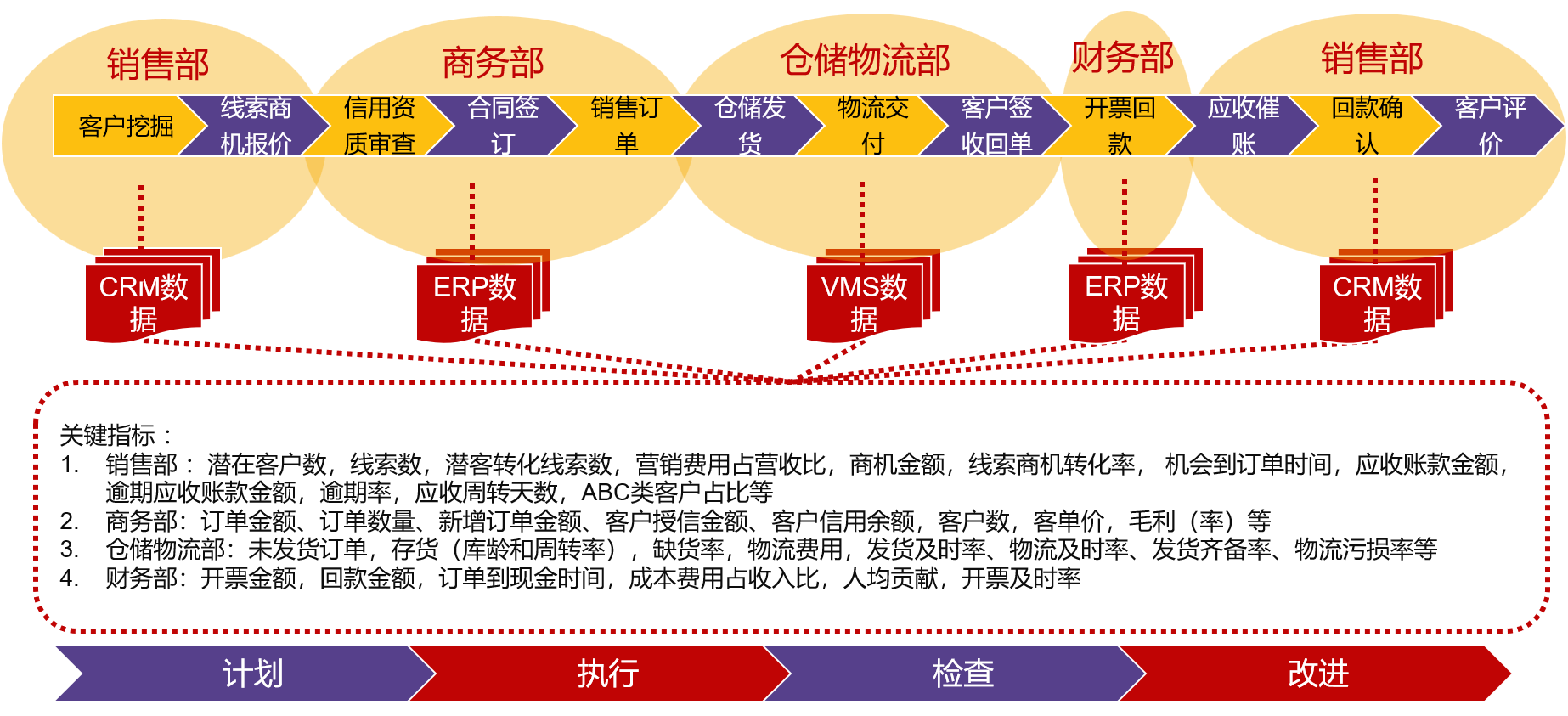 销售部

商务部

仓储物流部

财务部

销售部

客户挖掘

线索商机报价

信用资质审查

合同签订

销售订单

仓储发货

物流交付

客户签收回单

开票回款

应收催账

回款确认

客户评价

CRM数据

ERP数据

VMS数据

ERP数据

CRM数据

关键指标：

1. 销售部： 潜在客户数，线索数，潜客转化线索数，营销费用占营收比，商机金额，线索商机转化率， 机会到订单时间，应收账款金额，逾期应收账款金额，逾期率，应收周转天数，ABC类客户占比等
2. 商务部：订单金额、订单数量、新增订单金额、客户授信金额、客户信用余额，客户数，客单价，毛利（率）等
3. 仓储物流部：未发货订单，存货（库龄和周转率），缺货率，物流费用，发货及时率、物流及时率、发货齐备率、物流污损率等
4. 财务部：开票金额，回款金额，订单到现金时间，成本费用占收入比，人均贡献，开票及时率

计划

执行

检查

改进